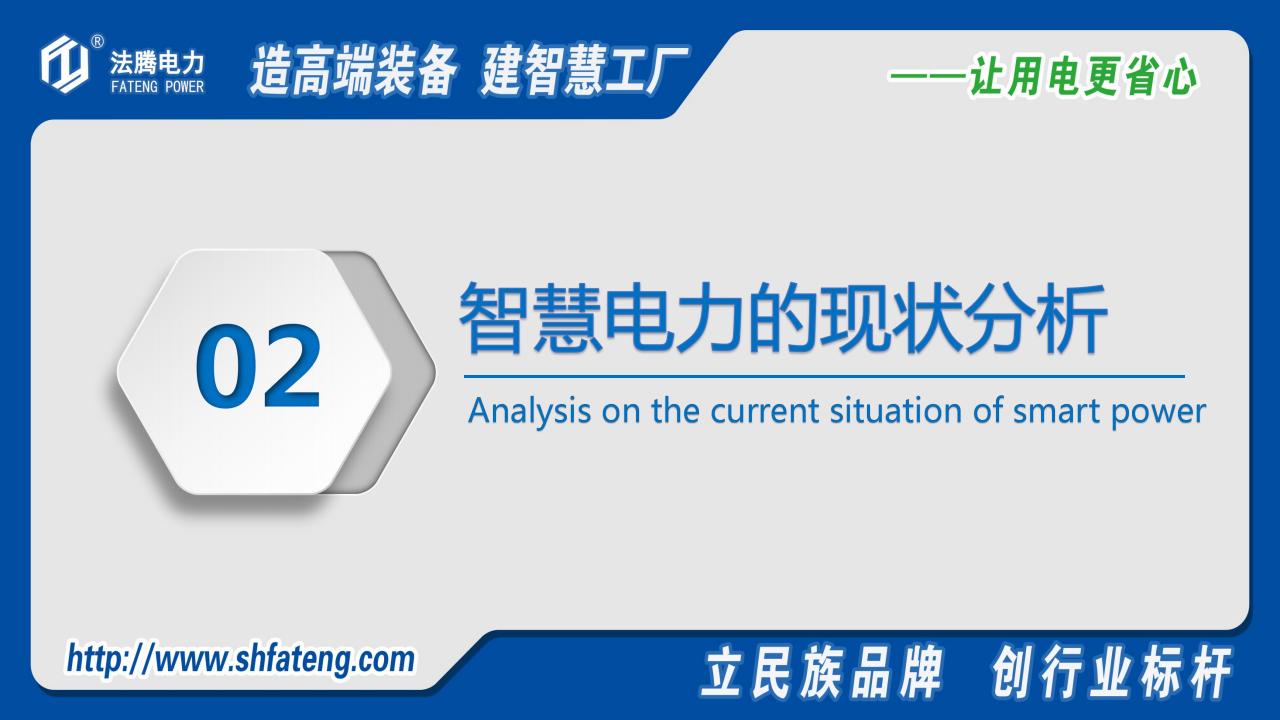 ®
法腾电力
FATENG POWER

造高端装备 建智慧工厂

——让用电更省心

02

智慧电力的现状分析

Analysis on the current situation of smart power

http://www.shfateng.com

立民族品牌 创行业标杆